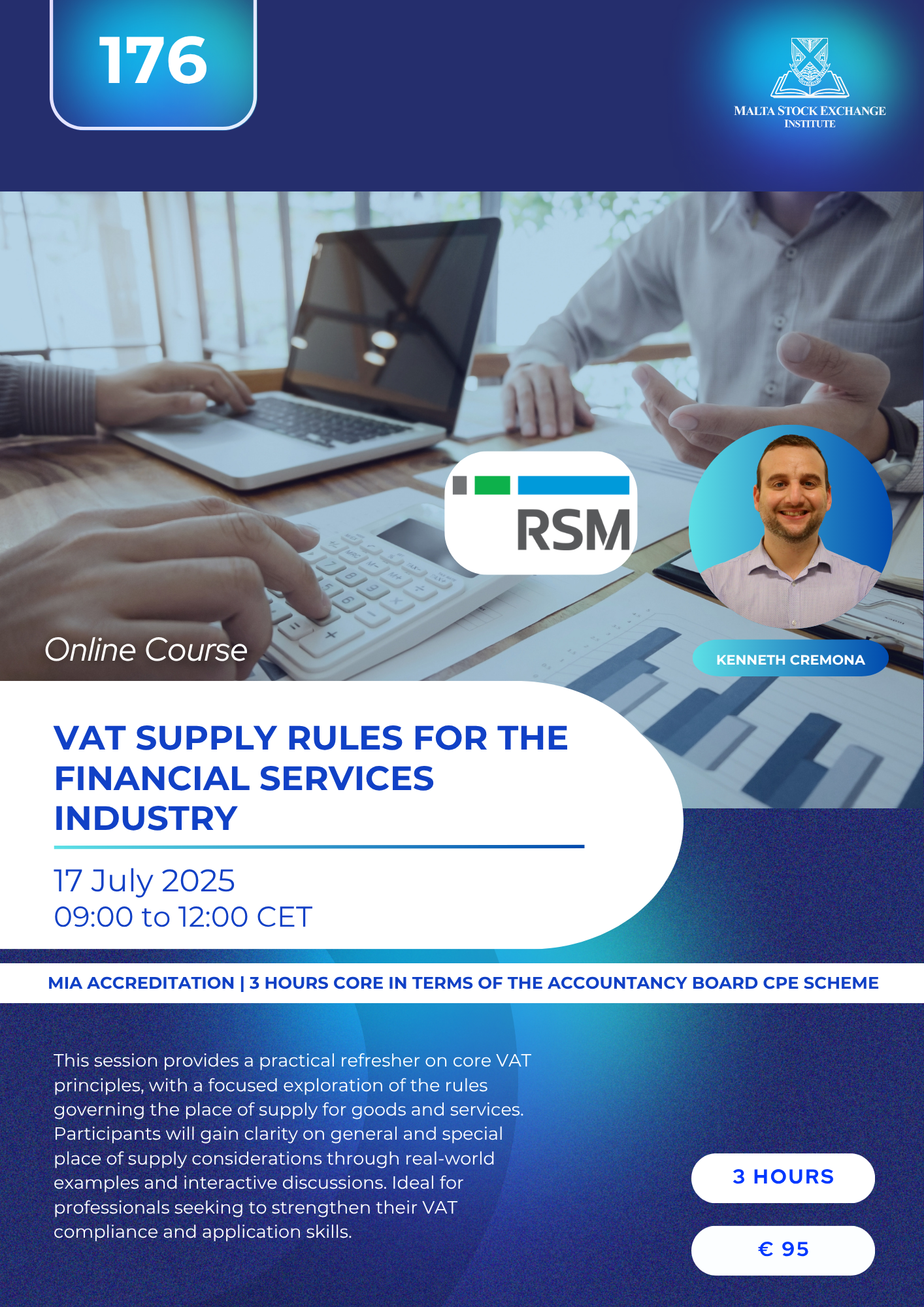 176

MALTA STOCK EXCHANGE INSTITUTE

RSM

Online Course

KENNETH CREMONA

VAT SUPPLY RULES FOR THE FINANCIAL SERVICES INDUSTRY

17 July 2025
09:00 to 12:00 CET

MIA ACCREDITATION | 3 HOURS CORE IN TERMS OF THE ACCOUNTANCY BOARD CPE SCHEME

This session provides a practical refresher on core VAT principles, with a focused exploration of the rules governing the place of supply for goods and services. Participants will gain clarity on general and special place of supply considerations through real-world examples and interactive discussions. Ideal for professionals seeking to strengthen their VAT compliance and application skills.

3 HOURS

€ 95